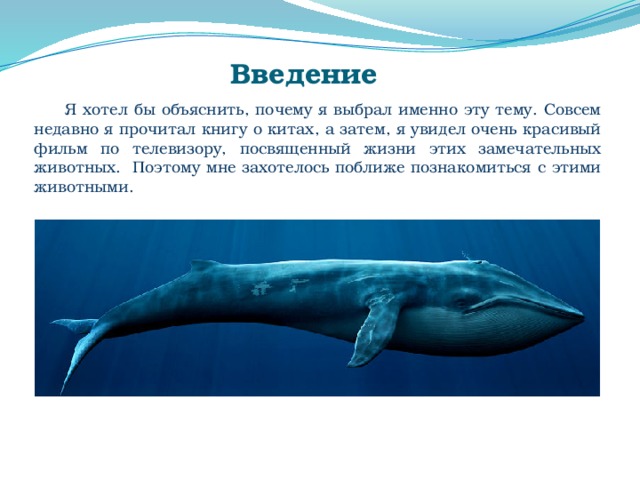 Введение

Я хотел бы объяснить, почему я выбрал именно эту тему. Совсем недавно я прочитал книгу о китах, а затем, я увидел очень красивый фильм по телевизору, посвященный жизни этих замечательных животных. Поэтому мне захотелось поближе познакомиться с этими животными.